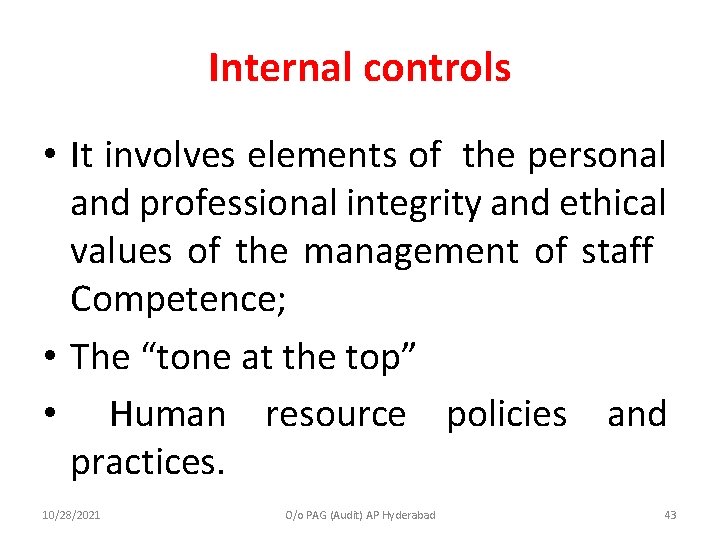 Internal controls

• It involves elements of the personal and professional integrity and ethical values of the management of staff Competence;

• The “tone at the top”

• Human resource policies and practices.

10/28/2021 O/o PAG (Audit) AP Hyderabad 43